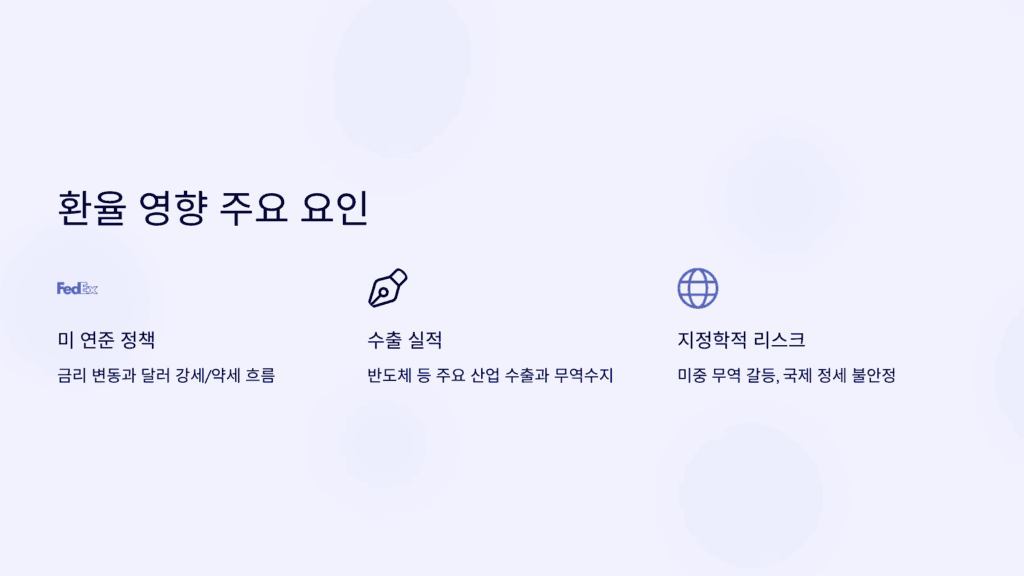 환율 영향 주요 요인

FedEx

미 연준 정책

금리 변동과 달러 강세/약세 흐름

수출 실적

반도체 등 주요 산업 수출과 무역수지

지정학적 리스크

미중 무역 갈등, 국제 정세 불안정